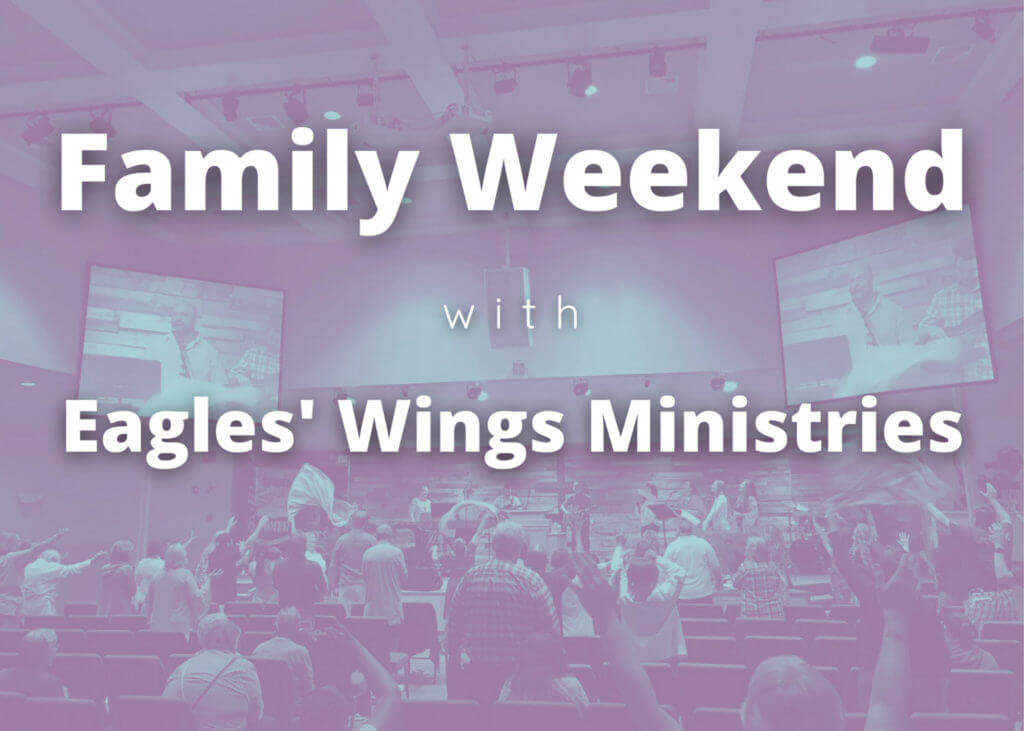 Family Weekend

with

Eagles' Wings Ministries